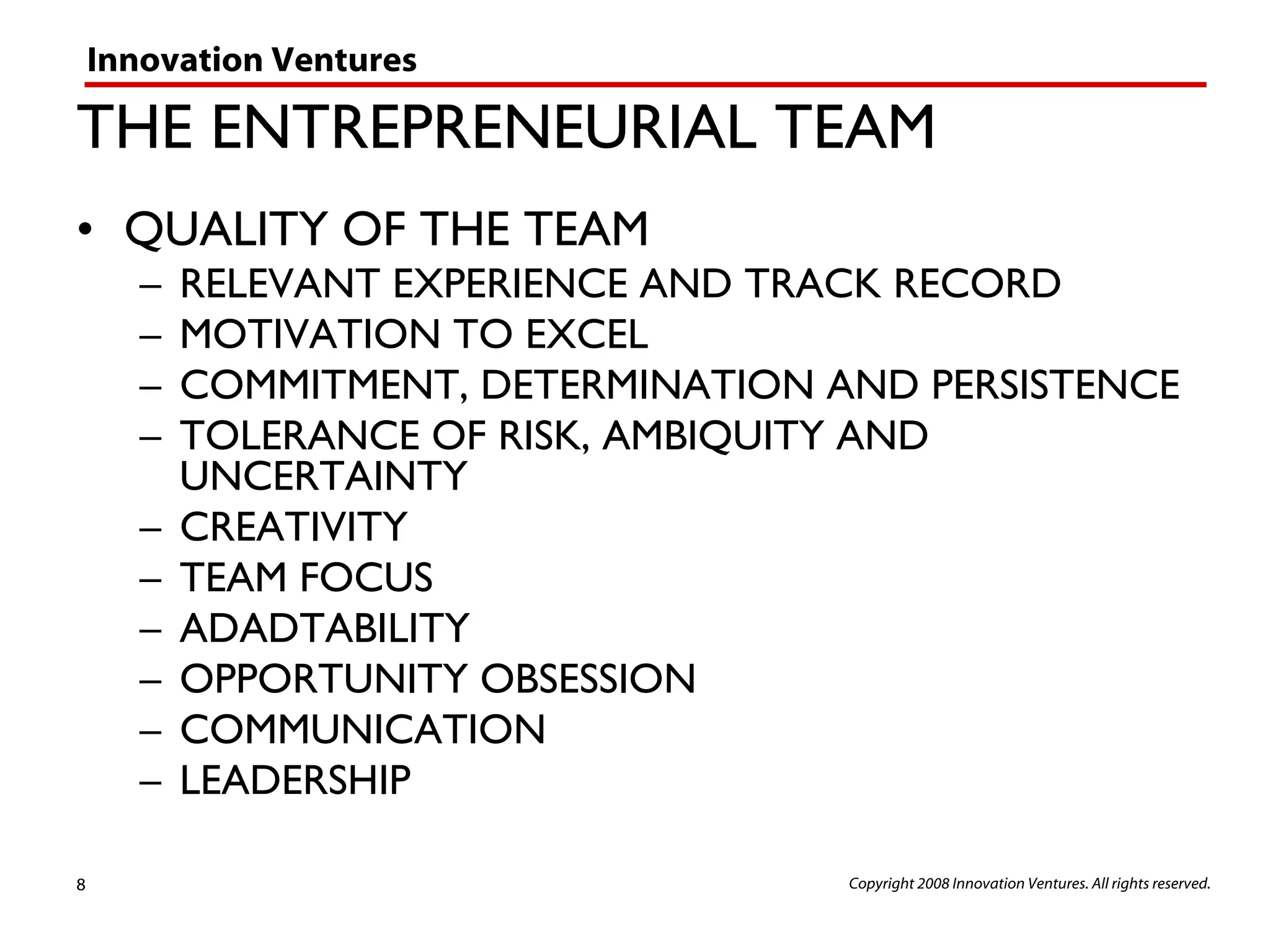 Innovation Ventures

THE ENTREPRENEURIAL TEAM

• QUALITY OF THE TEAM
  – RELEVANT EXPERIENCE AND TRACK RECORD
  – MOTIVATION TO EXCEL
  – COMMITMENT, DETERMINATION AND PERSISTENCE
  – TOLERANCE OF RISK, AMBIQUITY AND UNCERTAINTY
  – CREATIVITY
  – TEAM FOCUS
  – ADADTABILITY
  – OPPORTUNITY OBSESSION
  – COMMUNICATION
  – LEADERSHIP

8

Copyright 2008 Innovation Ventures. All rights reserved.